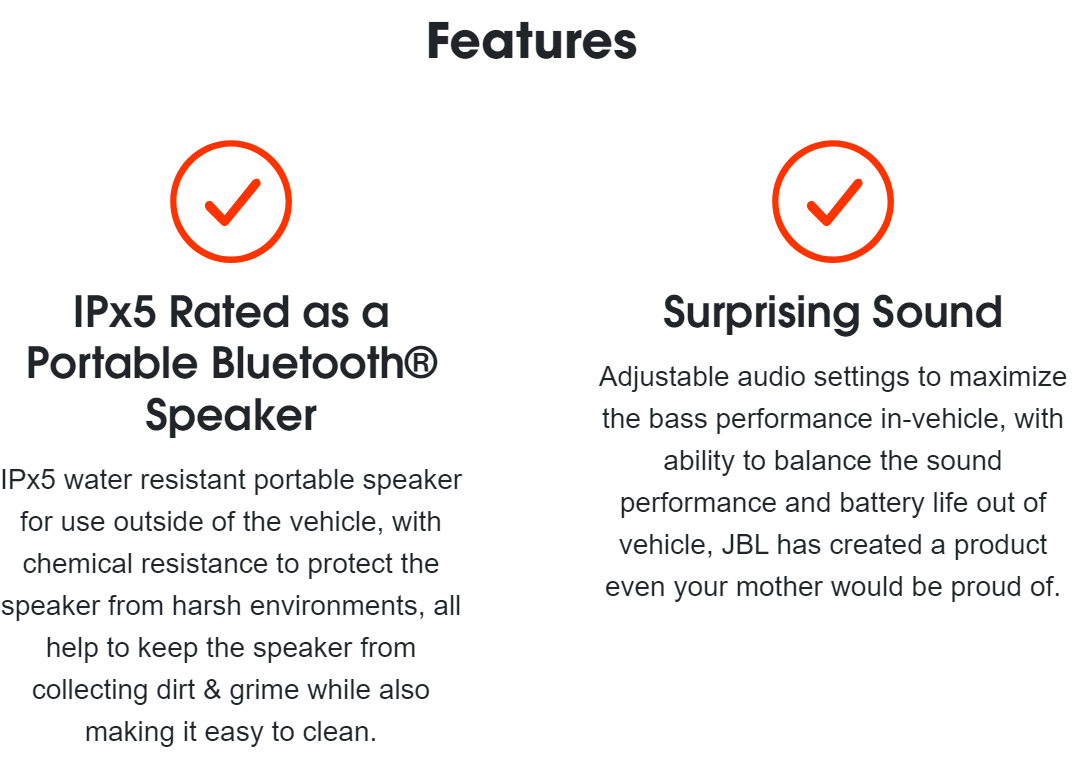 Features

IPx5 Rated as a Portable Bluetooth® Speaker

IPx5 water resistant portable speaker for use outside of the vehicle, with chemical resistance to protect the speaker from harsh environments, all help to keep the speaker from collecting dirt & grime while also making it easy to clean.

Surprising Sound

Adjustable audio settings to maximize the bass performance in-vehicle, with ability to balance the sound performance and battery life out of vehicle, JBL has created a product even your mother would be proud of.